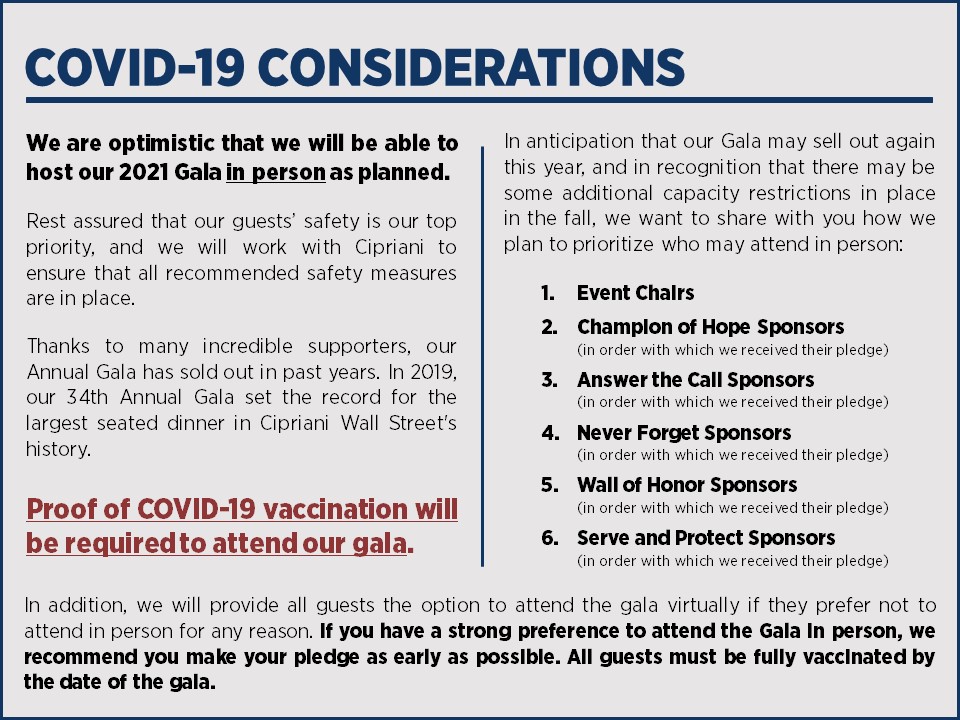 COVID-19 CONSIDERATIONS

We are optimistic that we will be able to host our 2021 Gala in person as planned.

Rest assured that our guests' safety is our top priority, and we will work with Cipriani to ensure that all recommended safety measures are in place.

Thanks to many incredible supporters, our Annual Gala has sold out in past years. In 2019, our 34th Annual Gala set the record for the largest seated dinner in Cipriani Wall Street's history.

Proof of COVID-19 vaccination will be required to attend our gala.

In anticipation that our Gala may sell out again this year, and in recognition that there may be some additional capacity restrictions in place in the fall, we want to share with you how we plan to prioritize who may attend in person:

1. Event Chairs
2. Champion of Hope Sponsors
(in order with which we received their pledge)
3. Answer the Call Sponsors
(in order with which we received their pledge)
4. Never Forget Sponsors
(in order with which we received their pledge)
5. Wall of Honor Sponsors
(in order with which we received their pledge)
6. Serve and Protect Sponsors
(in order with which we received their pledge)

In addition, we will provide all guests the option to attend the gala virtually if they prefer not to attend in person for any reason. If you have a strong preference to attend the Gala in person, we recommend you make your pledge as early as possible. All guests must be fully vaccinated by the date of the gala.